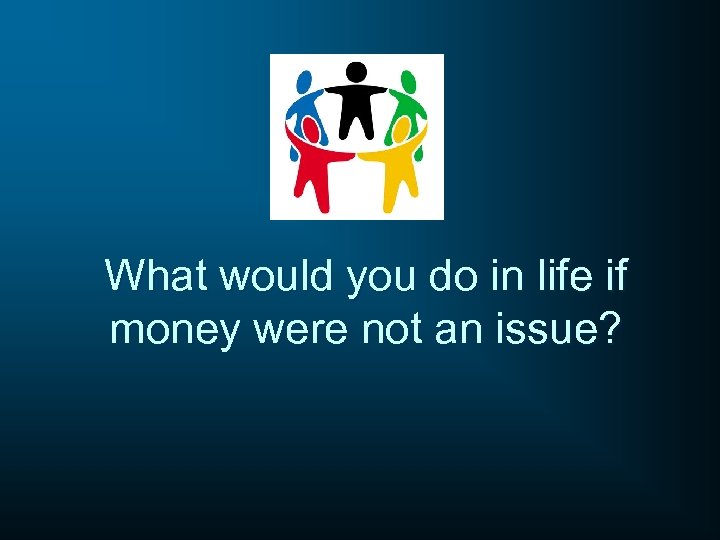 What would you do in life if money were not an issue?